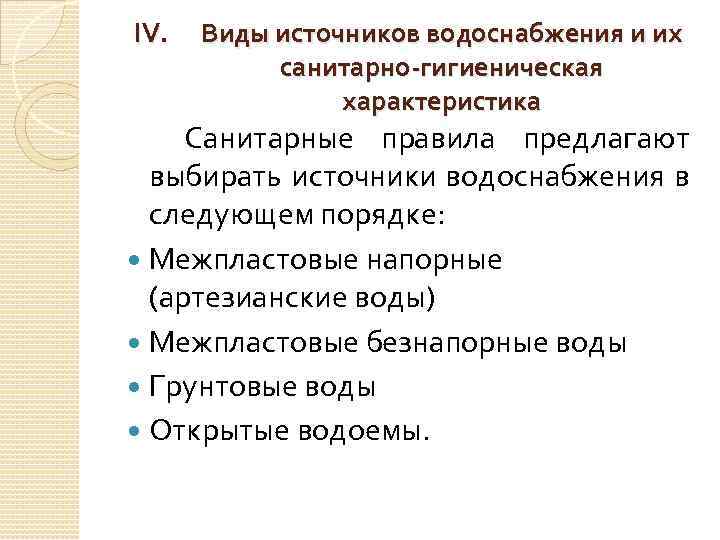 IV. Виды источников водоснабжения и их санитарно-гигиеническая характеристика

Санитарные правила предлагают выбирать источники водоснабжения в следующем порядке:

- Межпластовые напорные (артезианские воды)
- Межпластовые безнапорные воды
- Грунтовые воды
- Открытые водоемы.